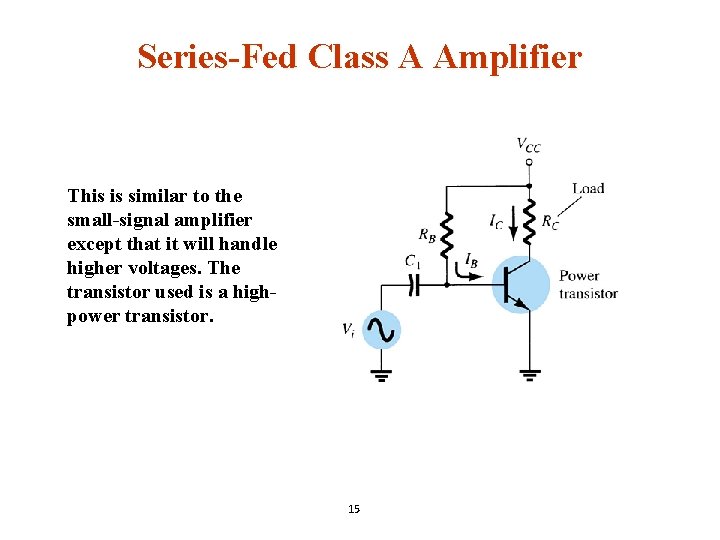 Series-Fed Class A Amplifier

This is similar to the small-signal amplifier except that it will handle higher voltages. The transistor used is a high-power transistor.

$V_{CC}$

Load

$R_B$

$I_C$

$R_C$

$C_1$

$I_B$

Power transistor

$V_i$

15